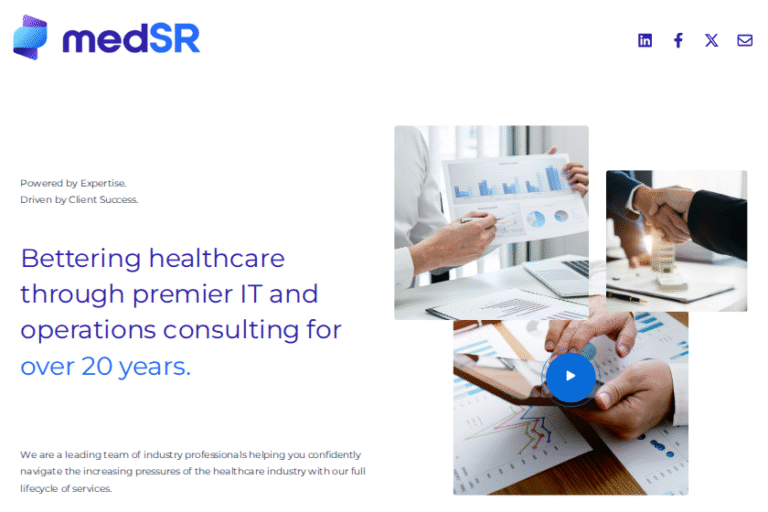 medSR

Powered by Expertise.
Driven by Client Success.

Bettering healthcare through premier IT and operations consulting for over 20 years.

We are a leading team of industry professionals helping you confidently navigate the increasing pressures of the healthcare industry with our full lifecycle of services.